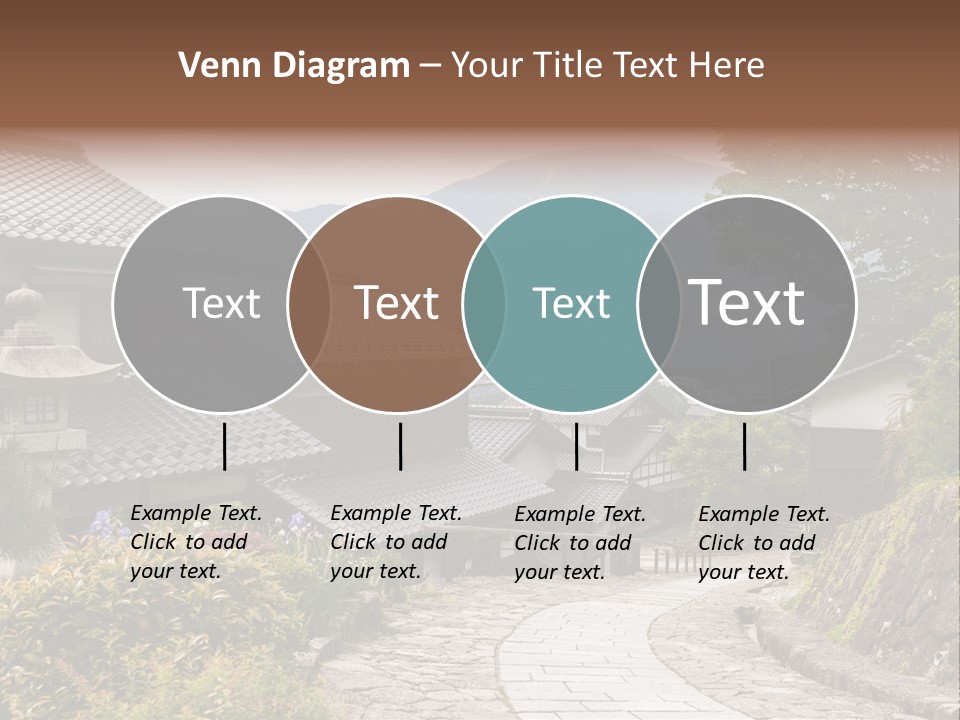 Venn Diagram – Your Title Text Here

Text

Text

Text

Text

Example Text. Click to add your text.

Example Text. Click to add your text.

Example Text. Click to add your text.

Example Text. Click to add your text.